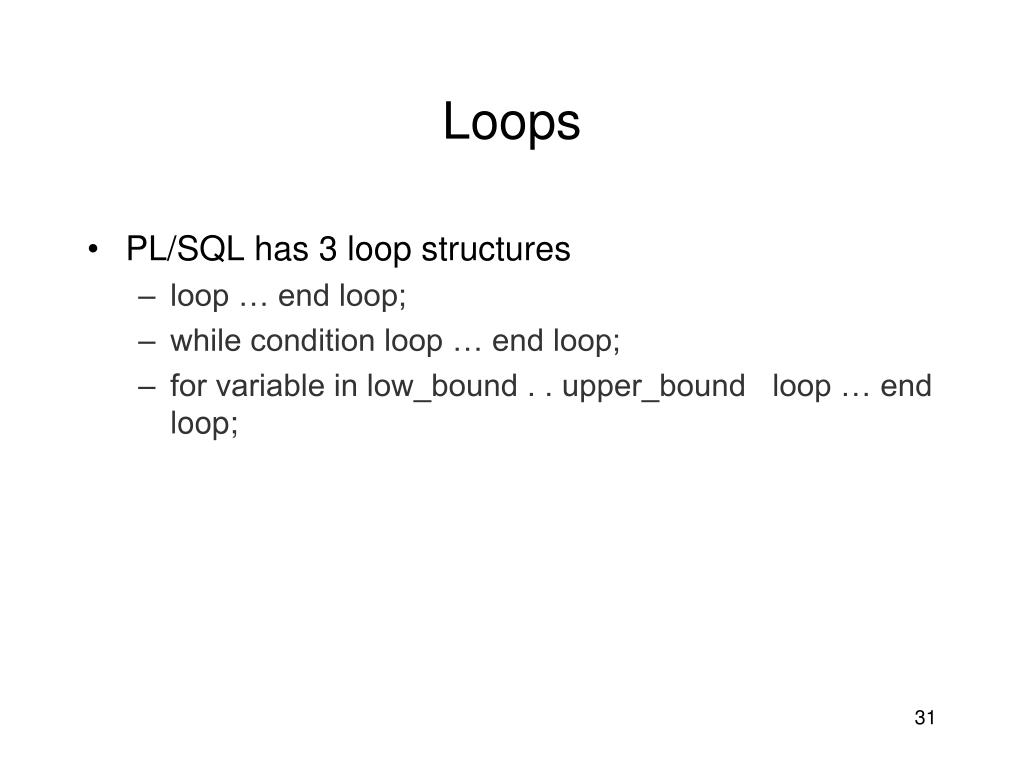 Loops

• PL/SQL has 3 loop structures
– loop … end loop;
– while condition loop … end loop;
– for variable in low_bound . . upper_bound loop … end loop;

31